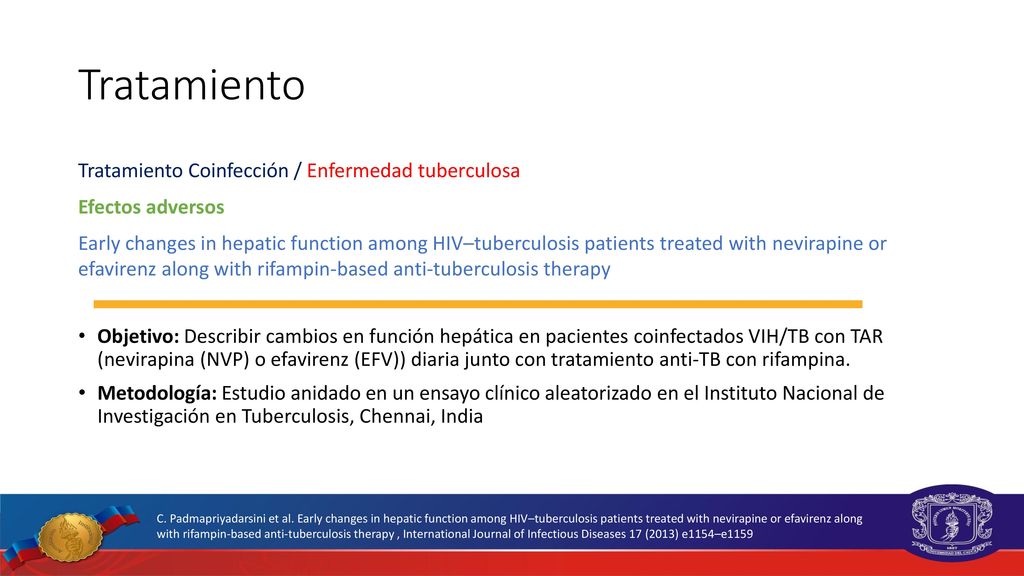 Tratamiento

Tratamiento Coinfección / Enfermedad tuberculosa

Efectos adversos

Early changes in hepatic function among HIV–tuberculosis patients treated with nevirapine or efavirenz along with rifampin-based anti-tuberculosis therapy

• **Objetivo:** Describir cambios en función hepática en pacientes coinfectados VIH/TB con TAR (nevirapina (NVP) o efavirenz (EFV)) diaria junto con tratamiento anti-TB con rifampina.

• **Metodología:** Estudio anidado en un ensayo clínico aleatorizado en el Instituto Nacional de Investigación en Tuberculosis, Chennai, India

C. Padmapriyadarsini et al. Early changes in hepatic function among HIV–tuberculosis patients treated with nevirapine or efavirenz along with rifampin-based anti-tuberculosis therapy , International Journal of Infectious Diseases 17 (2013) e1154–e1159